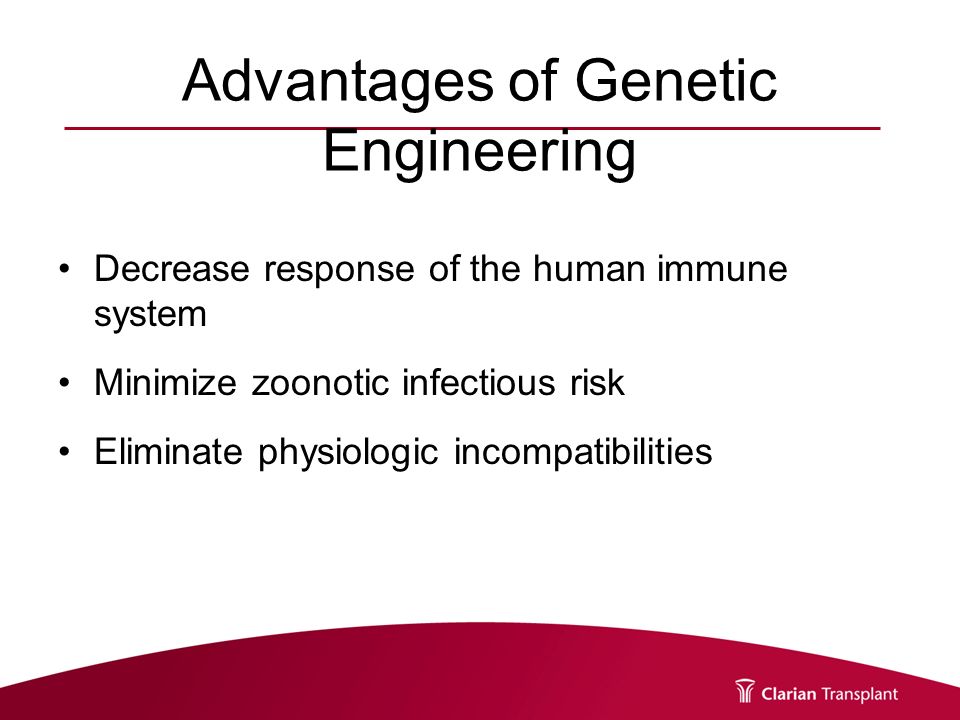 Advantages of Genetic Engineering

• Decrease response of the human immune system

• Minimize zoonotic infectious risk

• Eliminate physiologic incompatibilities

Clarian Transplant